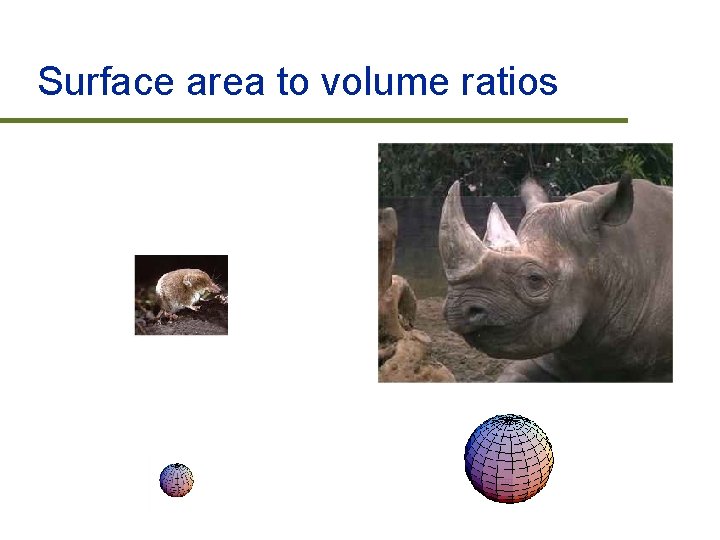 Surface area to volume ratios